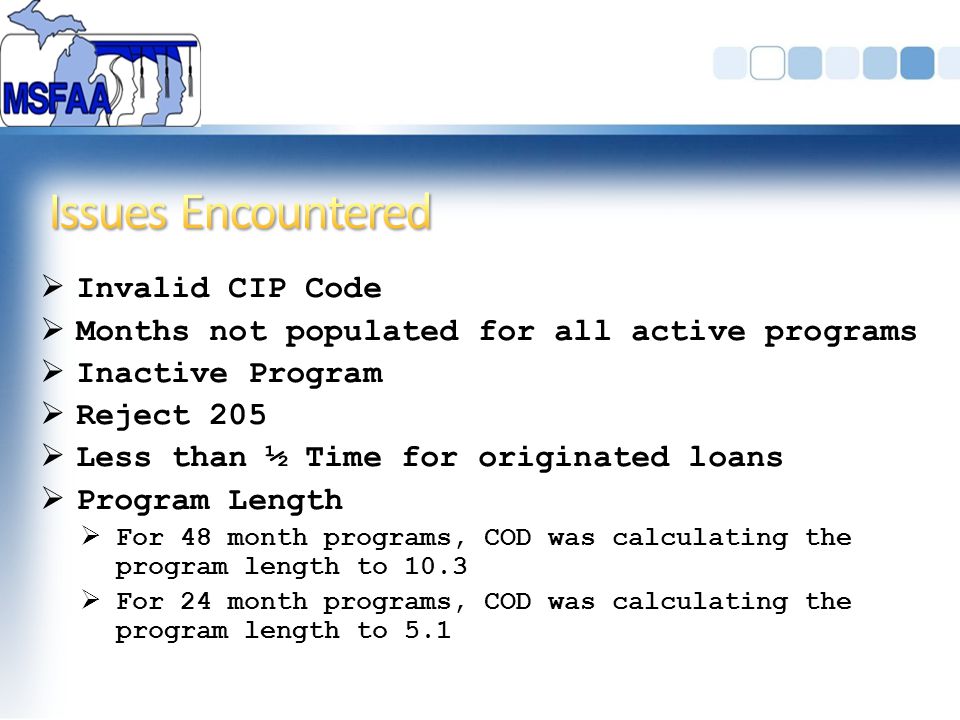 MSFAA

Issues Encountered

➢ Invalid CIP Code
➢ Months not populated for all active programs
➢ Inactive Program
➢ Reject 205
➢ Less than ½ Time for originated loans
➢ Program Length
  ➢ For 48 month programs, COD was calculating the program length to 10.3
  ➢ For 24 month programs, COD was calculating the program length to 5.1